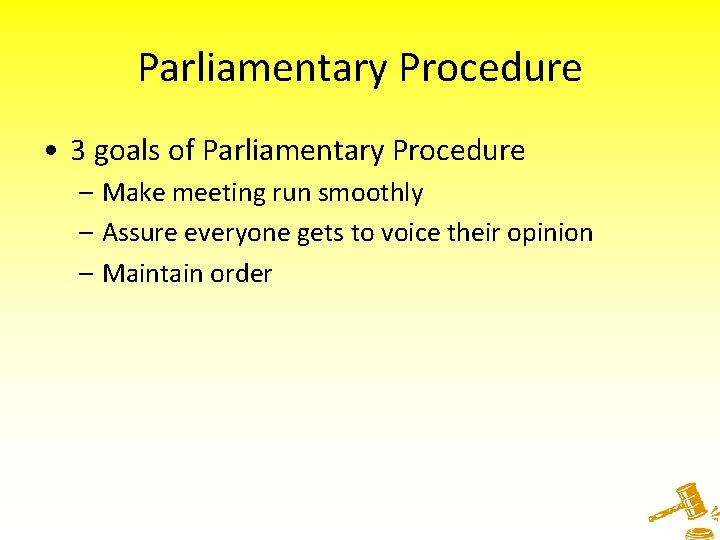 Parliamentary Procedure

• 3 goals of Parliamentary Procedure
– Make meeting run smoothly
– Assure everyone gets to voice their opinion
– Maintain order